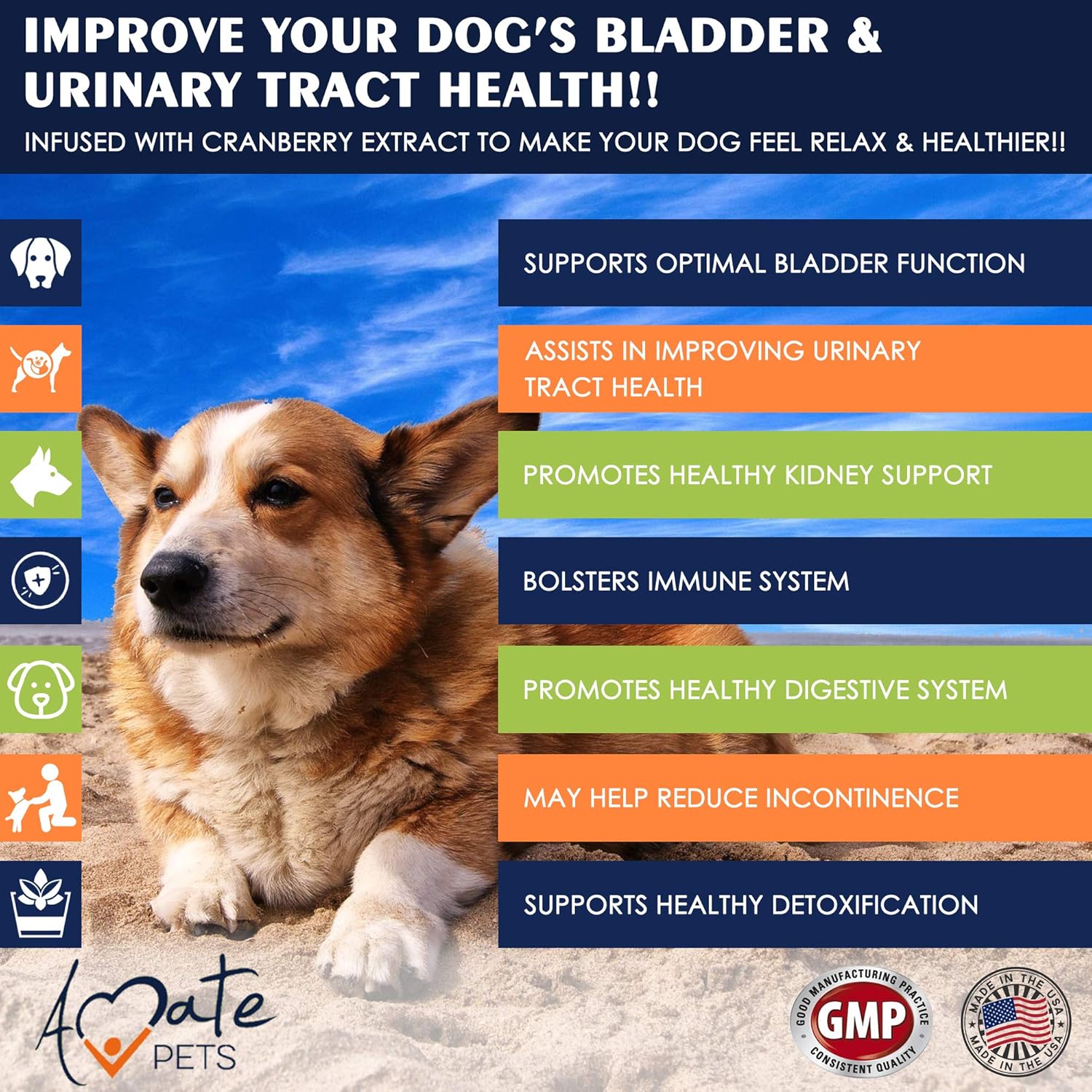 IMPROVE YOUR DOG'S BLADDER & URINARY TRACT HEALTH!!

INFUSED WITH CRANBERRY EXTRACT TO MAKE YOUR DOG FEEL RELAX & HEALTHIER!!

SUPPORTS OPTIMAL BLADDER FUNCTION

ASSISTS IN IMPROVING URINARY TRACT HEALTH

PROMOTES HEALTHY KIDNEY SUPPORT

BOLSTERS IMMUNE SYSTEM

PROMOTES HEALTHY DIGESTIVE SYSTEM

MAY HELP REDUCE INCONTINENCE

SUPPORTS HEALTHY DETOXIFICATION

Amate PETS

GOOD MANUFACTURING PRACTICE GMP CONSISTENT QUALITY

MADE IN THE USA MADE IN THE USA